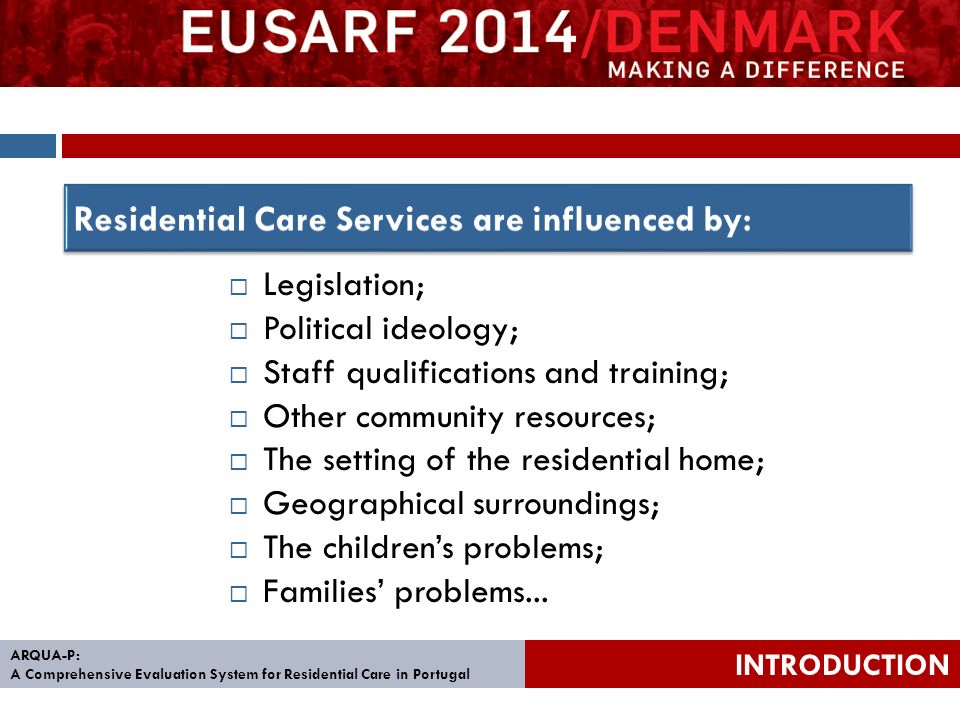 EUSARF 2014/DENMARK
MAKING A DIFFERENCE

Residential Care Services are influenced by:

□ Legislation;
□ Political ideology;
□ Staff qualifications and training;
□ Other community resources;
□ The setting of the residential home;
□ Geographical surroundings;
□ The children's problems;
□ Families' problems...

ARQUA-P:
A Comprehensive Evaluation System for Residential Care in Portugal

INTRODUCTION